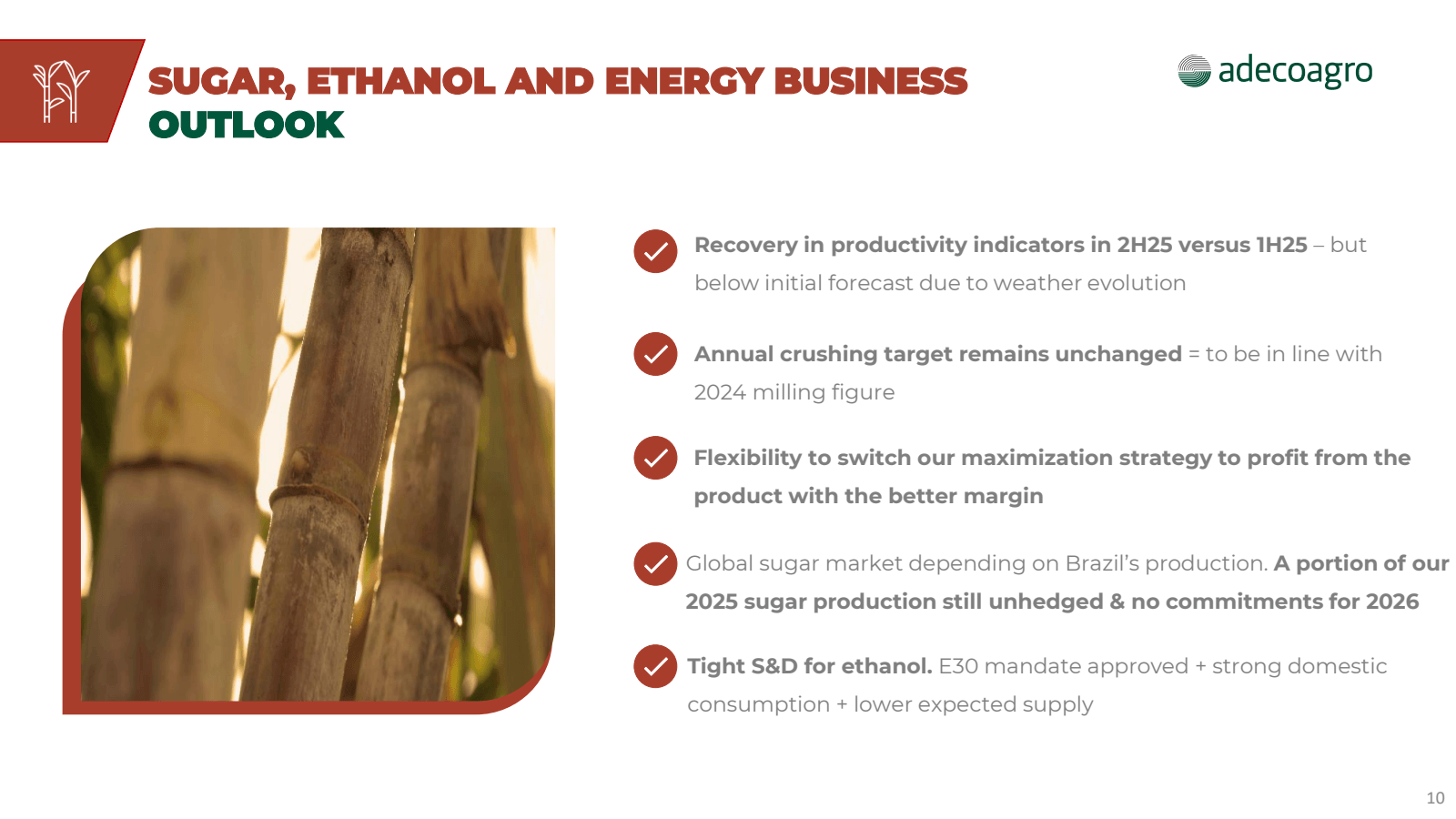 SUGAR, ETHANOL AND ENERGY BUSINESS
OUTLOOK

adecoagro

Recovery in productivity indicators in 2H25 versus 1H25 – but below initial forecast due to weather evolution

Annual crushing target remains unchanged = to be in line with 2024 milling figure

Flexibility to switch our maximization strategy to profit from the product with the better margin

Global sugar market depending on Brazil's production. A portion of our 2025 sugar production still unhedged & no commitments for 2026

Tight S&D for ethanol. E30 mandate approved + strong domestic consumption + lower expected supply

10